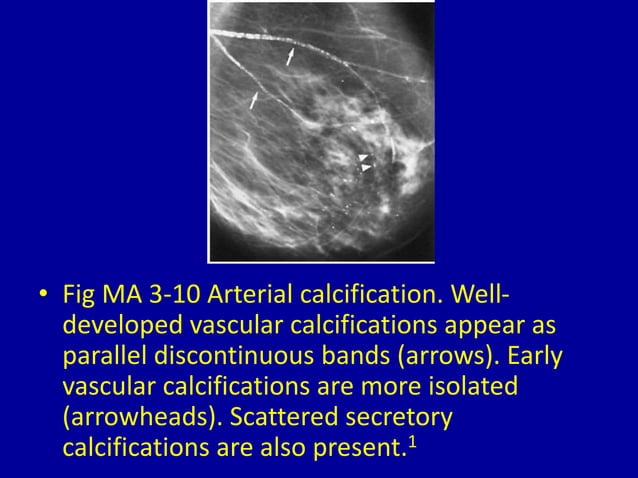 • Fig MA 3-10 Arterial calcification. Well-developed vascular calcifications appear as parallel discontinuous bands (arrows). Early vascular calcifications are more isolated (arrowheads). Scattered secretory calcifications are also present.$^1$